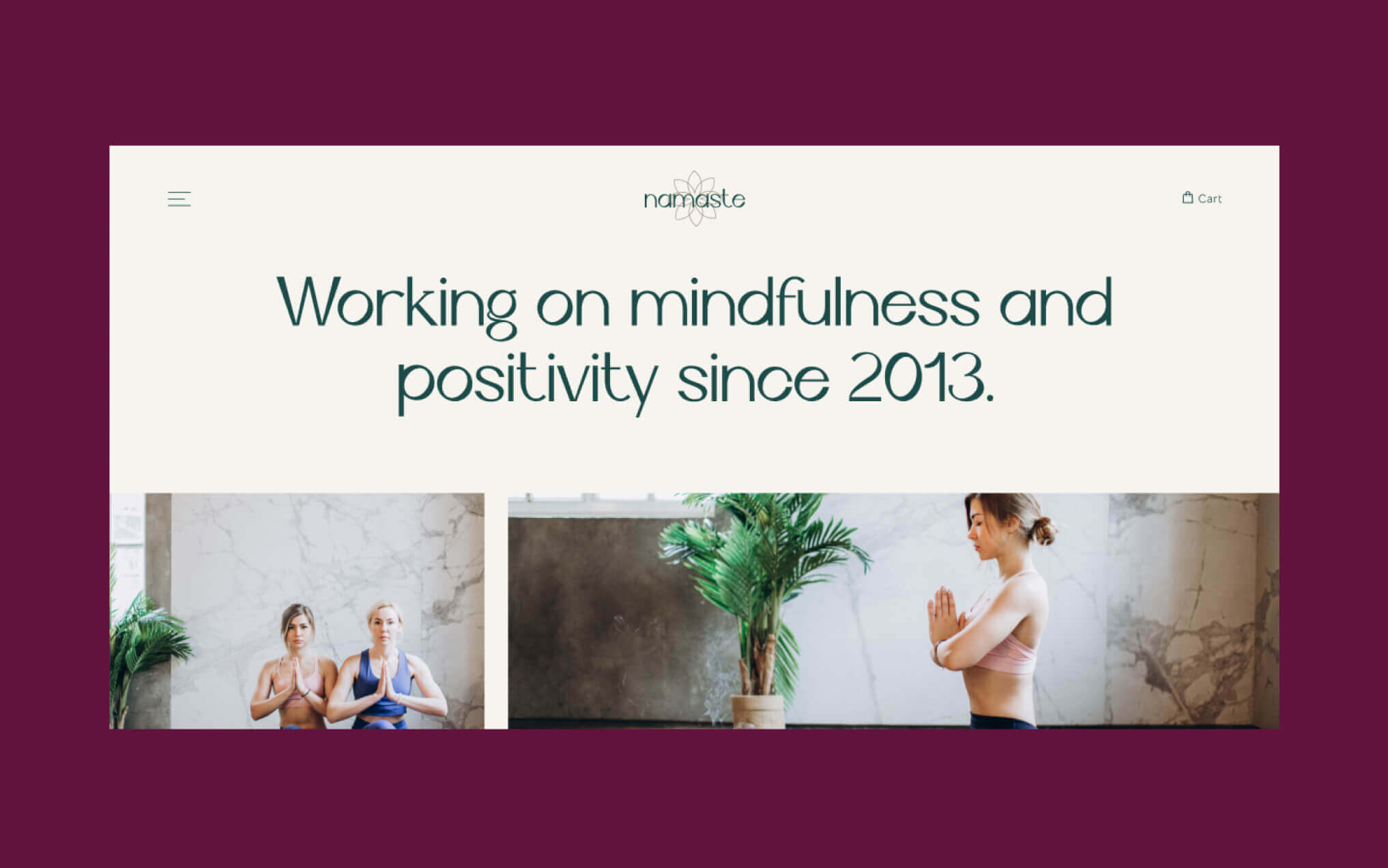 namaste

Cart

Working on mindfulness and positivity since 2013.